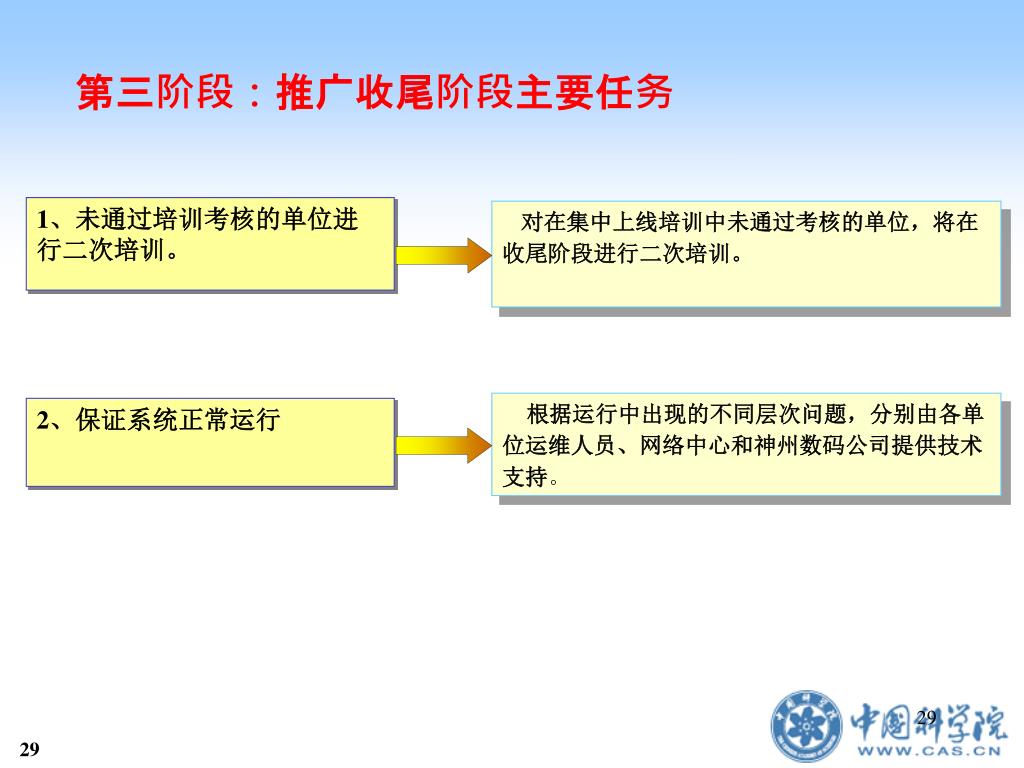 第三阶段：推广收尾阶段主要任务

1、未通过培训考核的单位进行二次培训。

对在集中上线培训中未通过考核的单位，将在收尾阶段进行二次培训。

2、保证系统正常运行

根据运行中出现的不同层次问题，分别由各单位运维人员、网络中心和神州数码公司提供技术支持。

29

中国科学院
WWW.CAS.CN

29